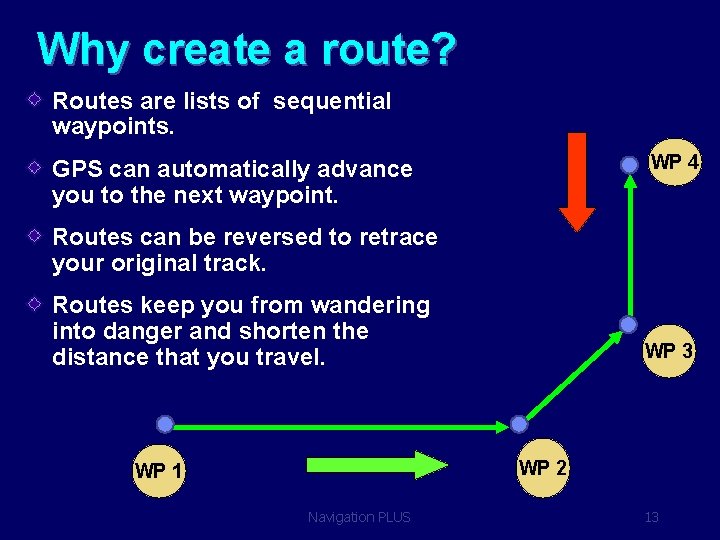 Why create a route?

Routes are lists of sequential waypoints.

GPS can automatically advance you to the next waypoint.

Routes can be reversed to retrace your original track.

Routes keep you from wandering into danger and shorten the distance that you travel.

WP 4

WP 3

WP 1

WP 2

Navigation PLUS

13